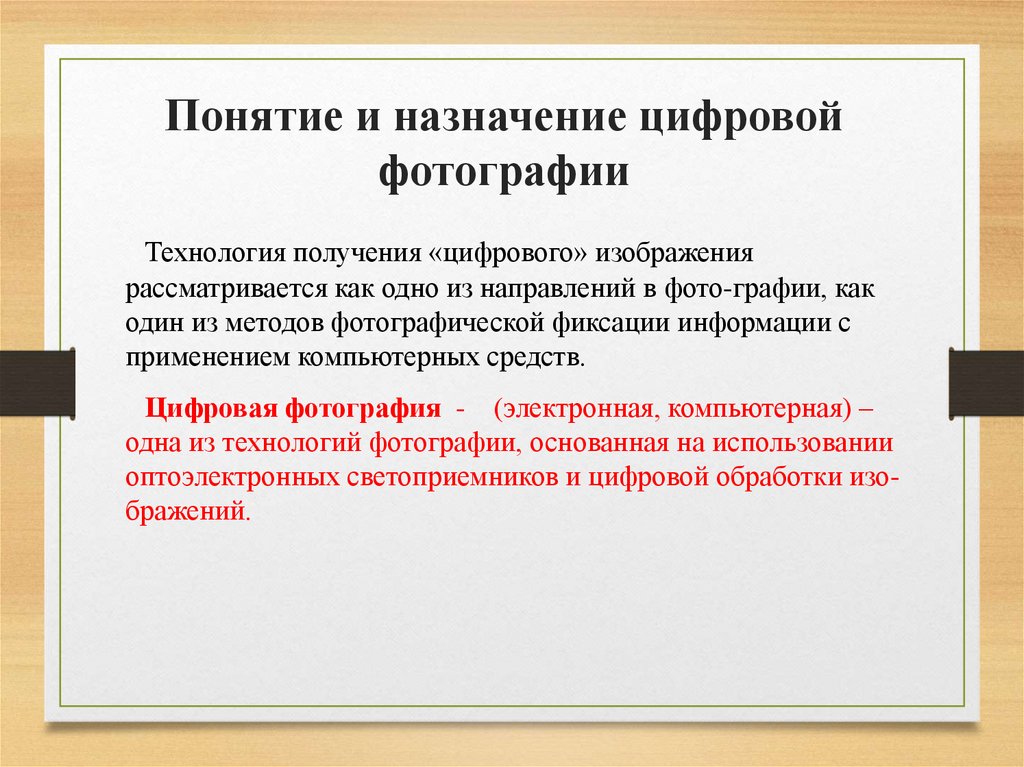 Понятие и назначение цифровой фотографии

Технология получения «цифрового» изображения рассматривается как одно из направлений в фото-графии, как один из методов фотографической фиксации информации с применением компьютерных средств.

Цифровая фотография - (электронная, компьютерная) – одна из технологий фотографии, основанная на использовании оптоэлектронных светоприемников и цифровой обработки изображений.